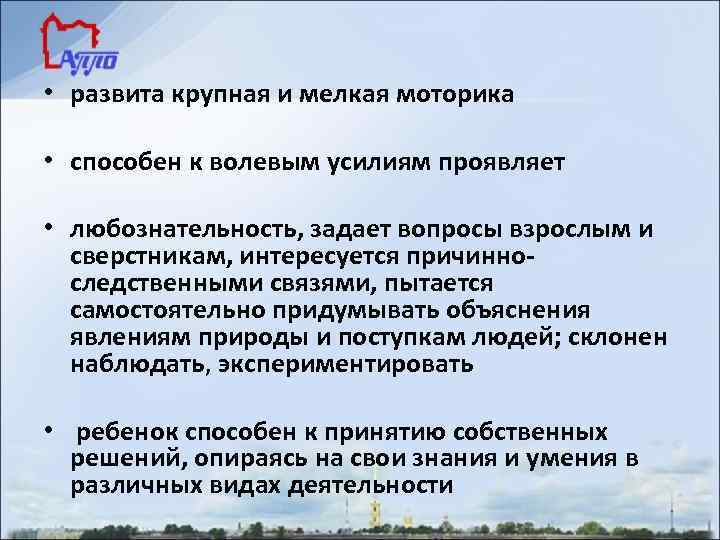 АППО

• развита крупная и мелкая моторика

• способен к волевым усилиям проявляет

• любознательность, задает вопросы взрослым и сверстникам, интересуется причинно-следственными связями, пытается самостоятельно придумывать объяснения явлениям природы и поступкам людей; склонен наблюдать, экспериментировать

• ребенок способен к принятию собственных решений, опираясь на свои знания и умения в различных видах деятельности